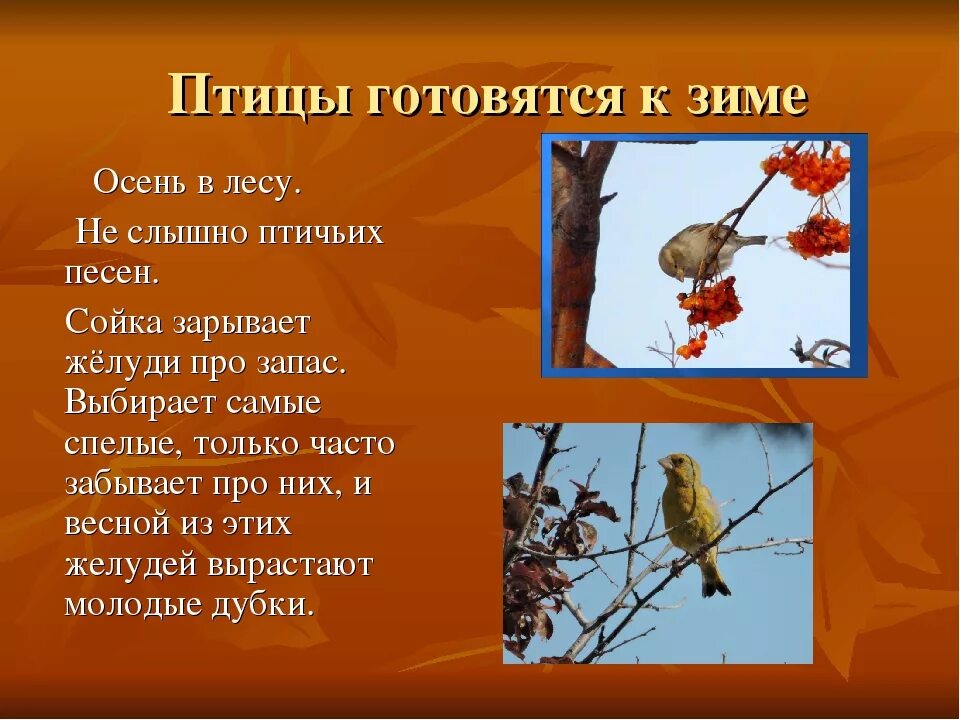 Птицы готовятся к зиме

Осень в лесу.

Не слышно птичьих песен.

Сойка зарывает жёлуди про запас. Выбирает самые спелые, только часто забывает про них, и весной из этих желудей вырастают молодые дубки.